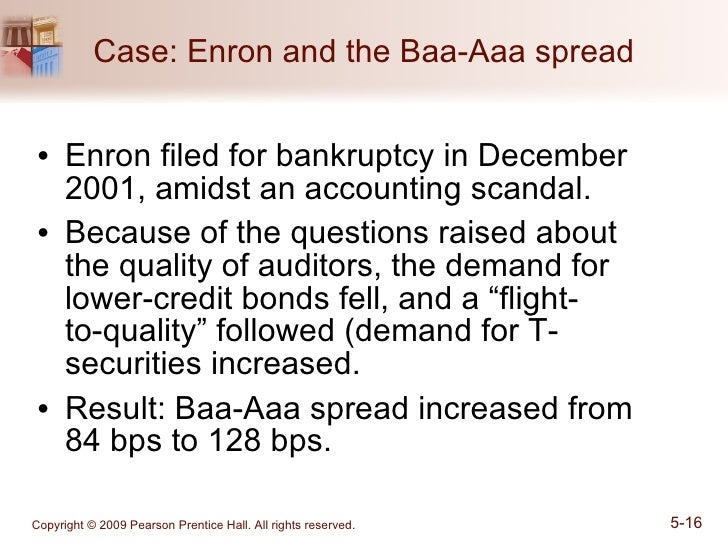 Case: Enron and the Baa-Aaa spread

• Enron filed for bankruptcy in December 2001, amidst an accounting scandal.

• Because of the questions raised about the quality of auditors, the demand for lower-credit bonds fell, and a “flight-to-quality” followed (demand for T-securities increased.

• Result: Baa-Aaa spread increased from 84 bps to 128 bps.

Copyright © 2009 Pearson Prentice Hall. All rights reserved.

5-16